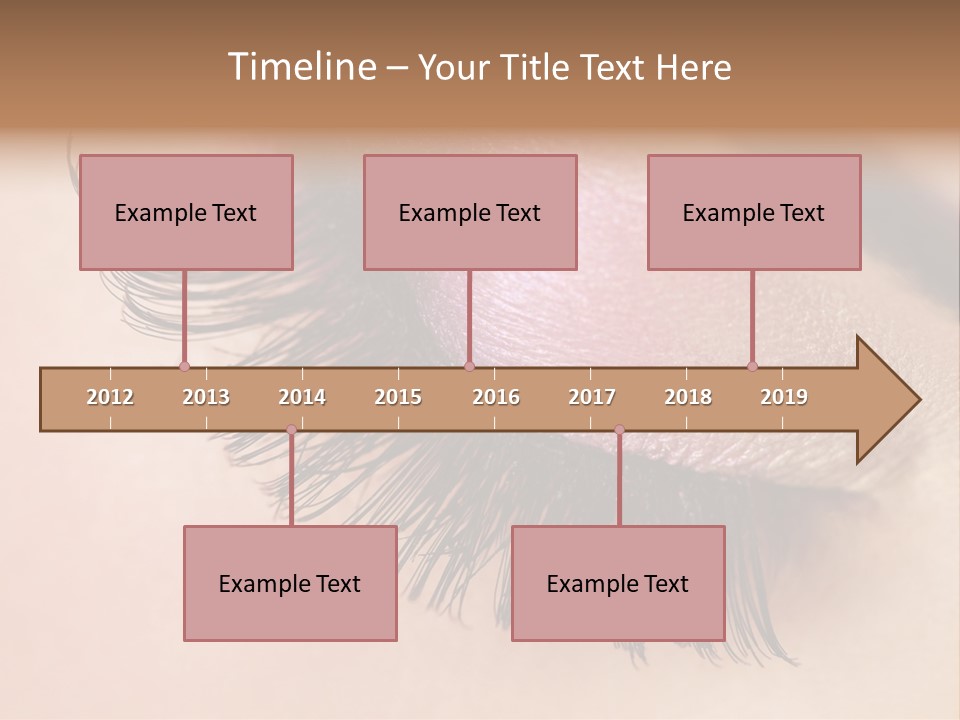 Timeline – Your Title Text Here

Example Text

Example Text

Example Text

2012 2013 2014 2015 2016 2017 2018 2019

Example Text

Example Text